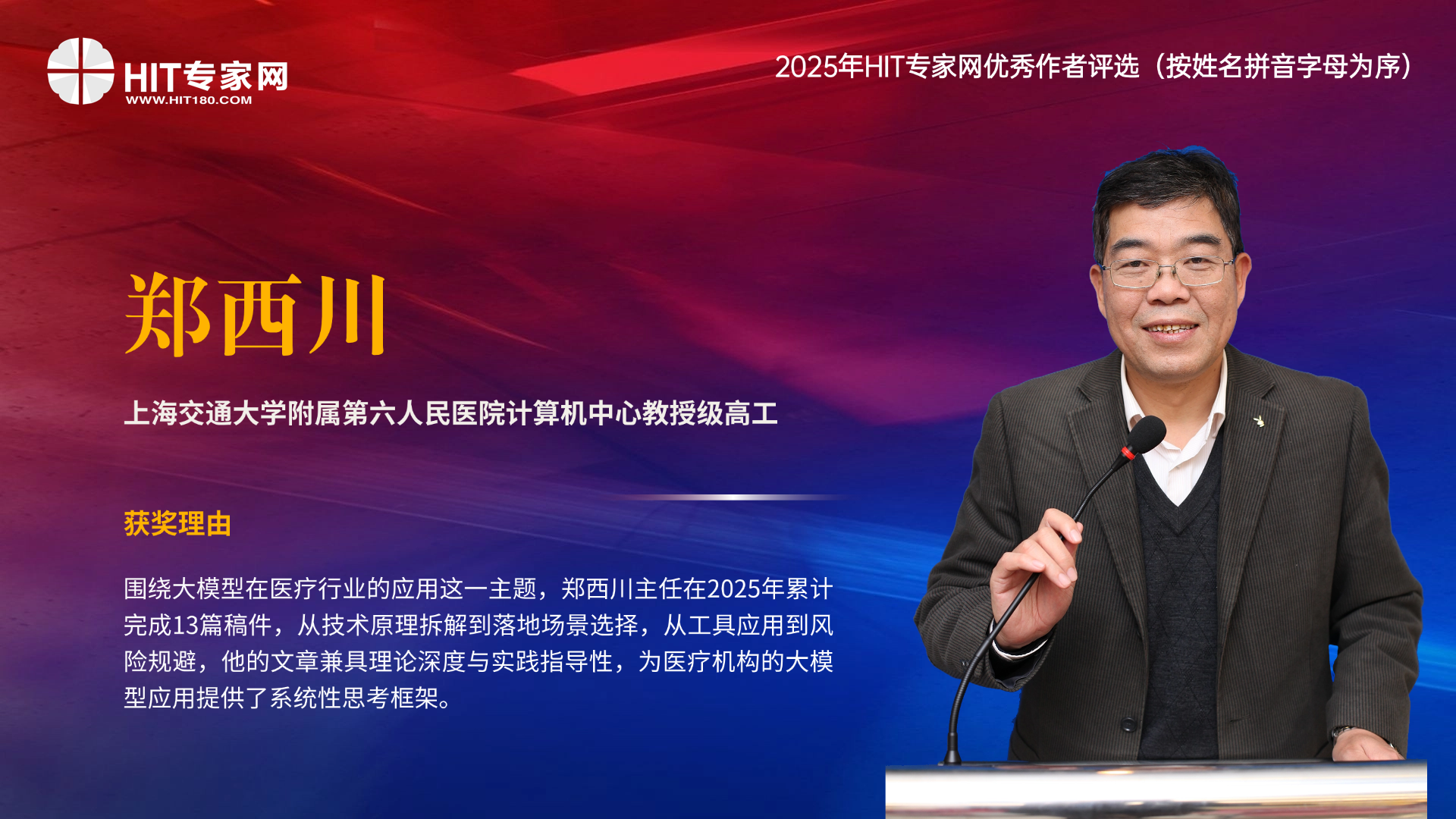 HIT专家网
WWW.HIT180.COM

2025年HIT专家网优秀作者评选（按姓名拼音字母为序）

郑西川

上海交通大学附属第六人民医院计算机中心教授级高工

获奖理由

围绕大模型在医疗行业的应用这一主题，郑西川主任在2025年累计完成13篇稿件，从技术原理拆解到落地场景选择，从工具应用到风险规避，他的文章兼具理论深度与实践指导性，为医疗机构的大模型应用提供了系统性思考框架。